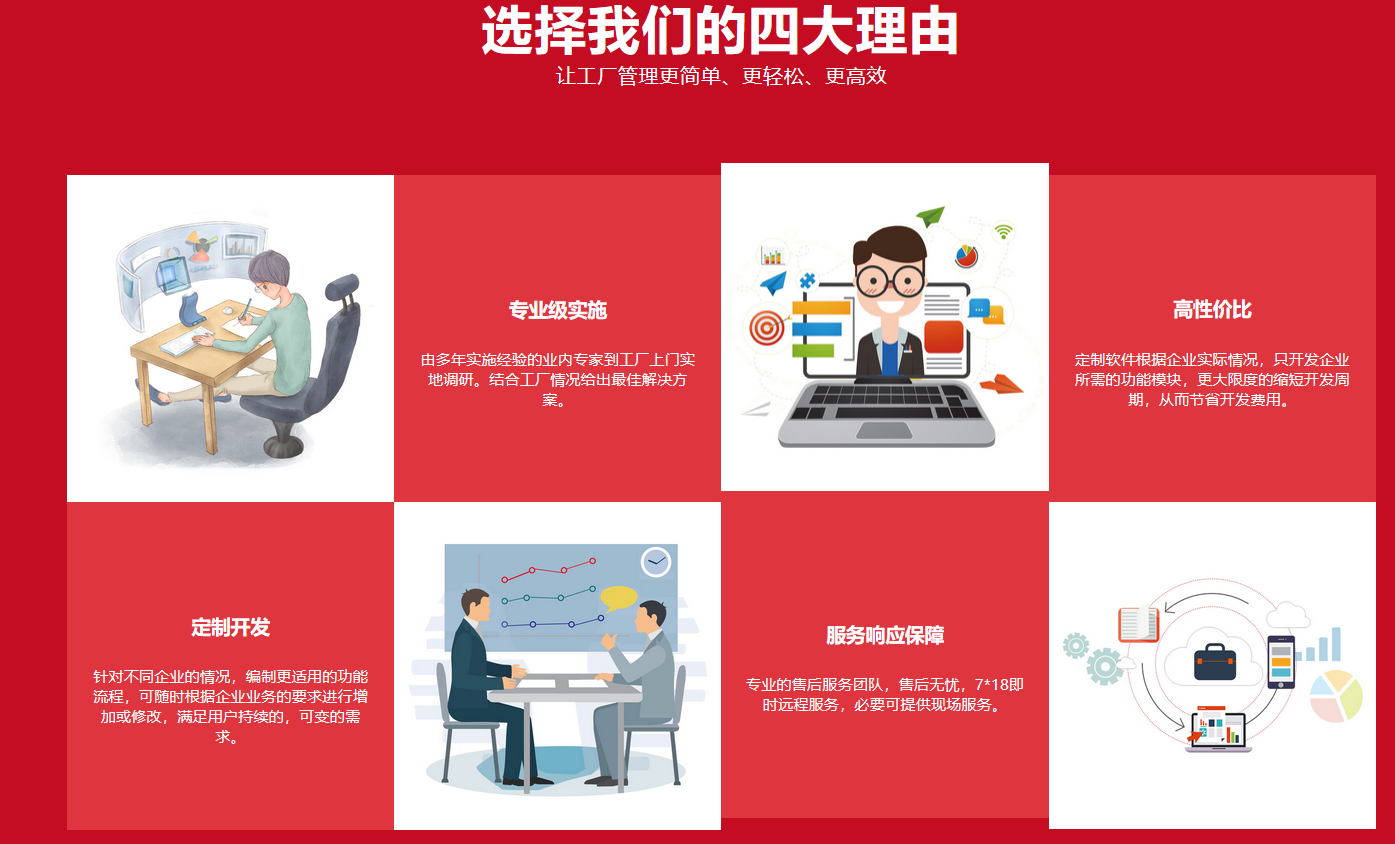 选择我们的四大理由

让工厂管理更简单、更轻松、更高效

专业级实施

由多年实施经验的业内专家到工厂上门实地调研。结合工厂情况给出最佳解决方案。

高性价比

定制软件根据企业实际情况，只开发企业所需的功能模块，更大限度的缩短开发周期，从而节省开发费用。

定制开发

针对不同企业的情况，编制更适用的功能流程，可随时根据企业业务的要求进行增加或修改，满足用户持续的，可变的需求。

服务响应保障

专业的售后服务团队，售后无忧，7*18即时远程服务，必要可提供现场服务。